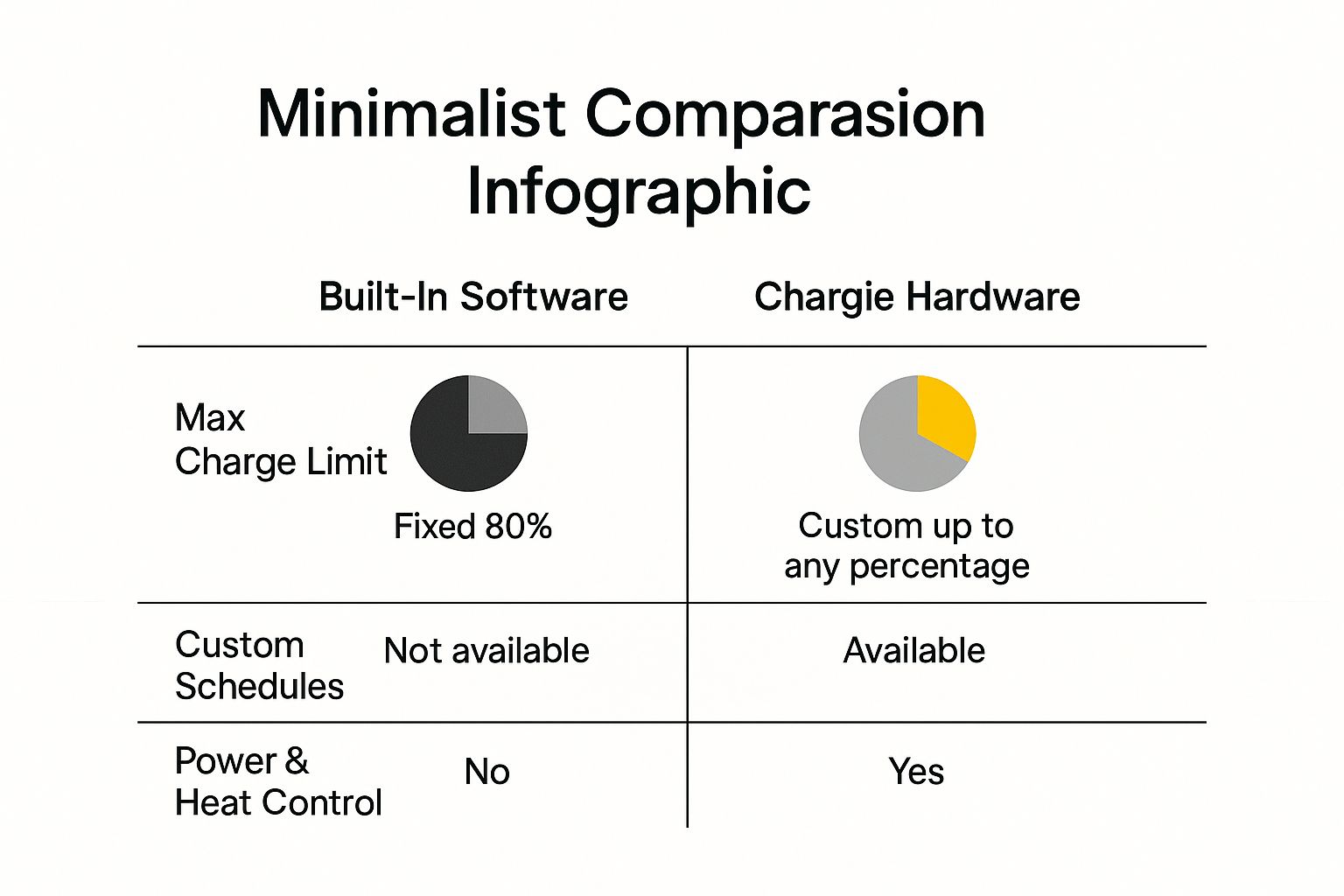 Minimalist Comparasion Infographic

| | Built-In Software | Chargie Hardware |
|---|---|---|
| Max Charge Limit | Fixed 80% | Custom up to any percentage |
| Custom Schedules | Not available | Available |
| Power & Heat Control | No | Yes |